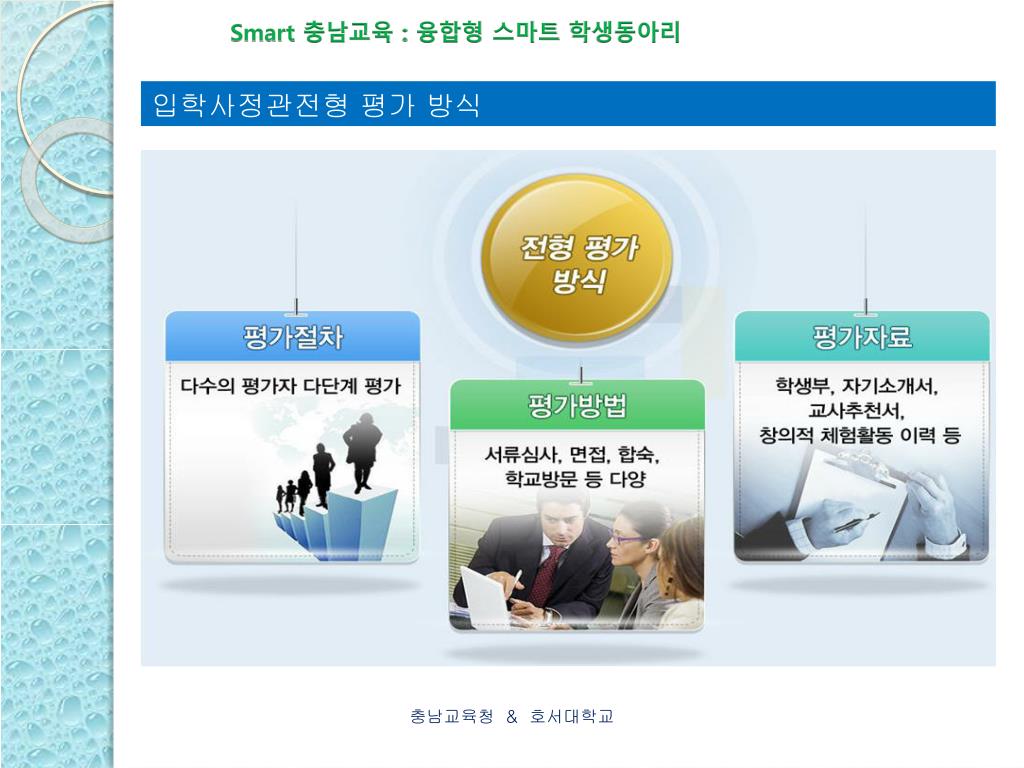 Smart 충남교육 : 융합형 스마트 학생동아리

입학사정관전형 평가 방식

전형 평가 방식

평가절차

다수의 평가자 다단계 평가

평가방법

서류심사, 면접, 합숙, 학교방문 등 다양

평가자료

학생부, 자기소개서, 교사추천서, 창의적 체험활동 이력 등

충남교육청 & 호서대학교